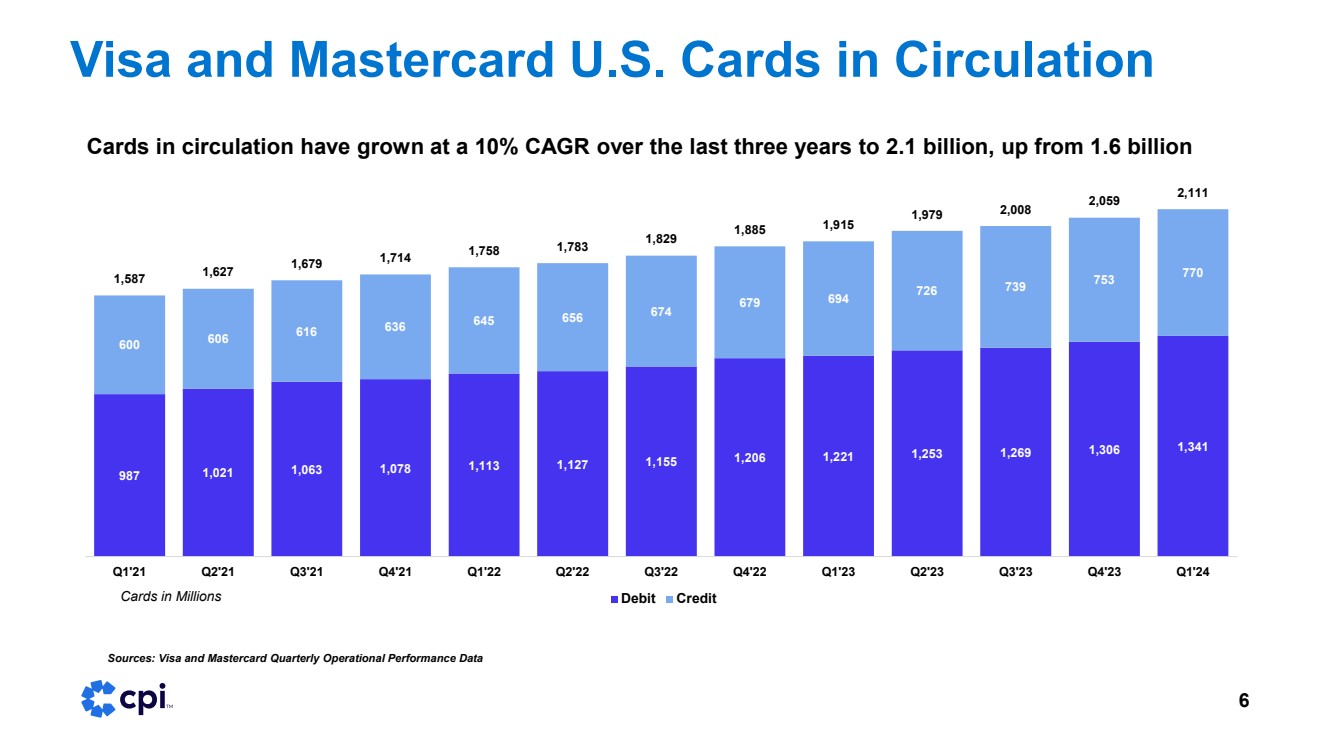 Visa and Mastercard U.S. Cards in Circulation

Cards in circulation have grown at a 10% CAGR over the last three years to 2.1 billion, up from 1.6 billion

| | Q1'21 | Q2'21 | Q3'21 | Q4'21 | Q1'22 | Q2'22 | Q3'22 | Q4'22 | Q1'23 | Q2'23 | Q3'23 | Q4'23 | Q1'24 |
|---|---|---|---|---|---|---|---|---|---|---|---|---|---|
| Total | 1,587 | 1,627 | 1,679 | 1,714 | 1,758 | 1,783 | 1,829 | 1,885 | 1,915 | 1,979 | 2,008 | 2,059 | 2,111 |
| Credit | 600 | 606 | 616 | 636 | 645 | 656 | 674 | 679 | 694 | 726 | 739 | 753 | 770 |
| Debit | 987 | 1,021 | 1,063 | 1,078 | 1,113 | 1,127 | 1,155 | 1,206 | 1,221 | 1,253 | 1,269 | 1,306 | 1,341 |

Cards in Millions

Debit Credit

Sources: Visa and Mastercard Quarterly Operational Performance Data

cpi™

6